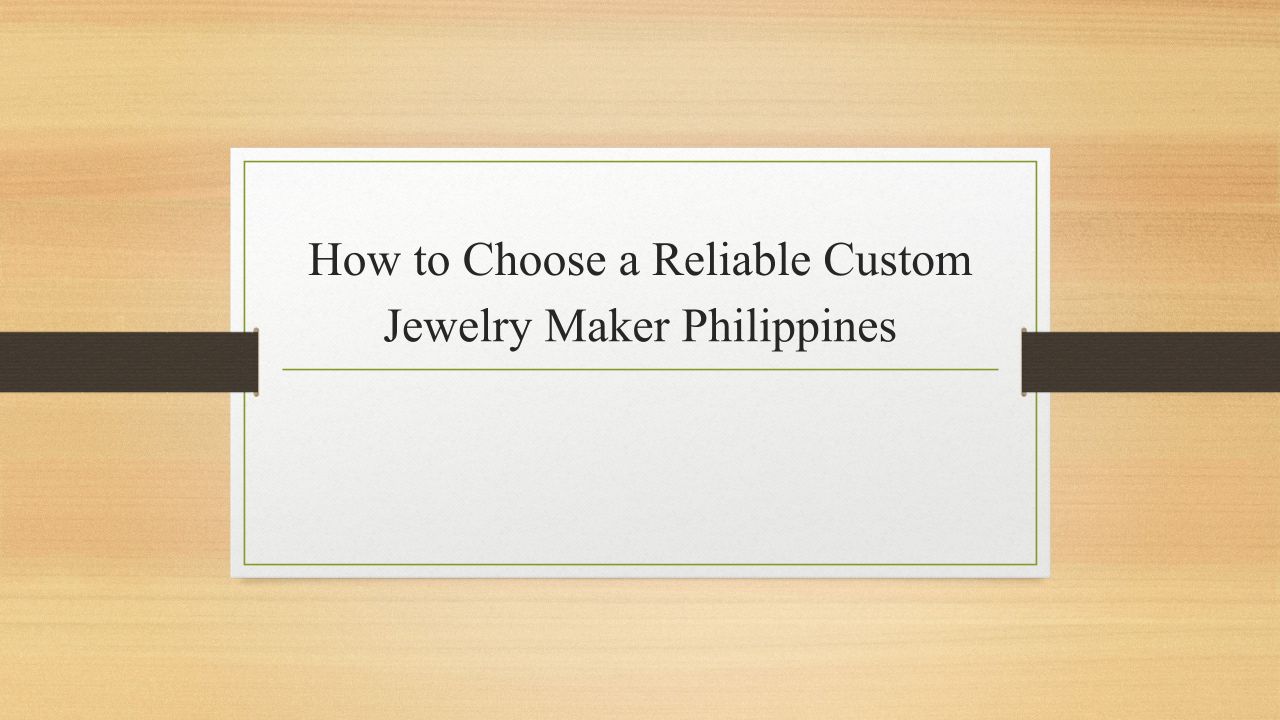 How to Choose a Reliable Custom Jewelry Maker Philippines